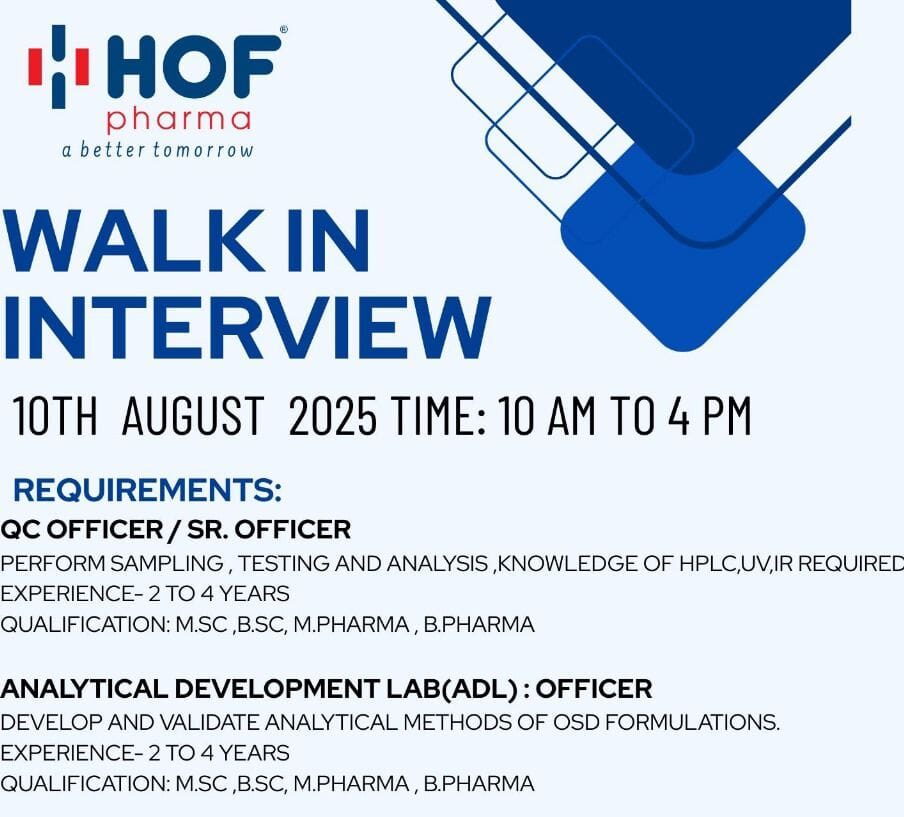 HOF®
pharma
a better tomorrow

WALK IN INTERVIEW

10TH AUGUST 2025 TIME: 10 AM TO 4 PM

REQUIREMENTS:

QC OFFICER / SR. OFFICER
PERFORM SAMPLING , TESTING AND ANALYSIS ,KNOWLEDGE OF HPLC,UV,IR REQUIRED
EXPERIENCE- 2 TO 4 YEARS
QUALIFICATION: M.SC ,B.SC, M.PHARMA , B.PHARMA

ANALYTICAL DEVELOPMENT LAB(ADL) : OFFICER
DEVELOP AND VALIDATE ANALYTICAL METHODS OF OSD FORMULATIONS.
EXPERIENCE- 2 TO 4 YEARS
QUALIFICATION: M.SC ,B.SC, M.PHARMA , B.PHARMA